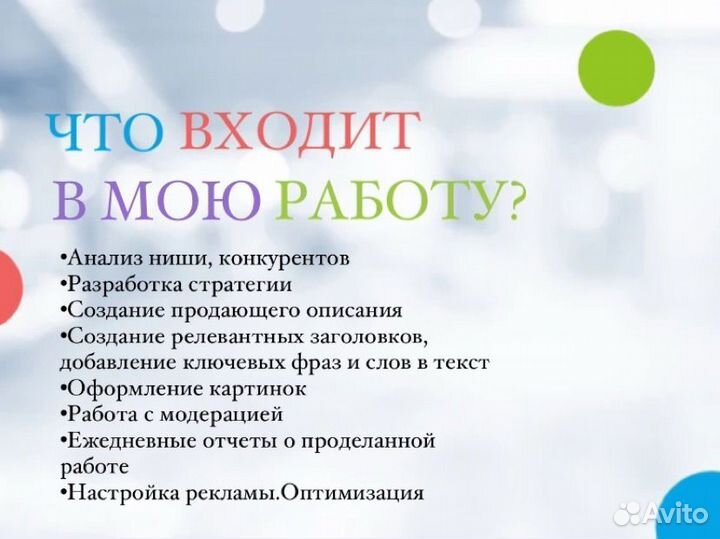 ЧТО ВХОДИТ В МОЮ РАБОТУ?

•Анализ ниши, конкурентов
•Разработка стратегии
•Создание продающего описания
•Создание релевантных заголовков, добавление ключевых фраз и слов в текст
•Оформление картинок
•Работа с модерацией
•Ежедневные отчеты о проделанной работе
•Настройка рекламы.Оптимизация

Avito